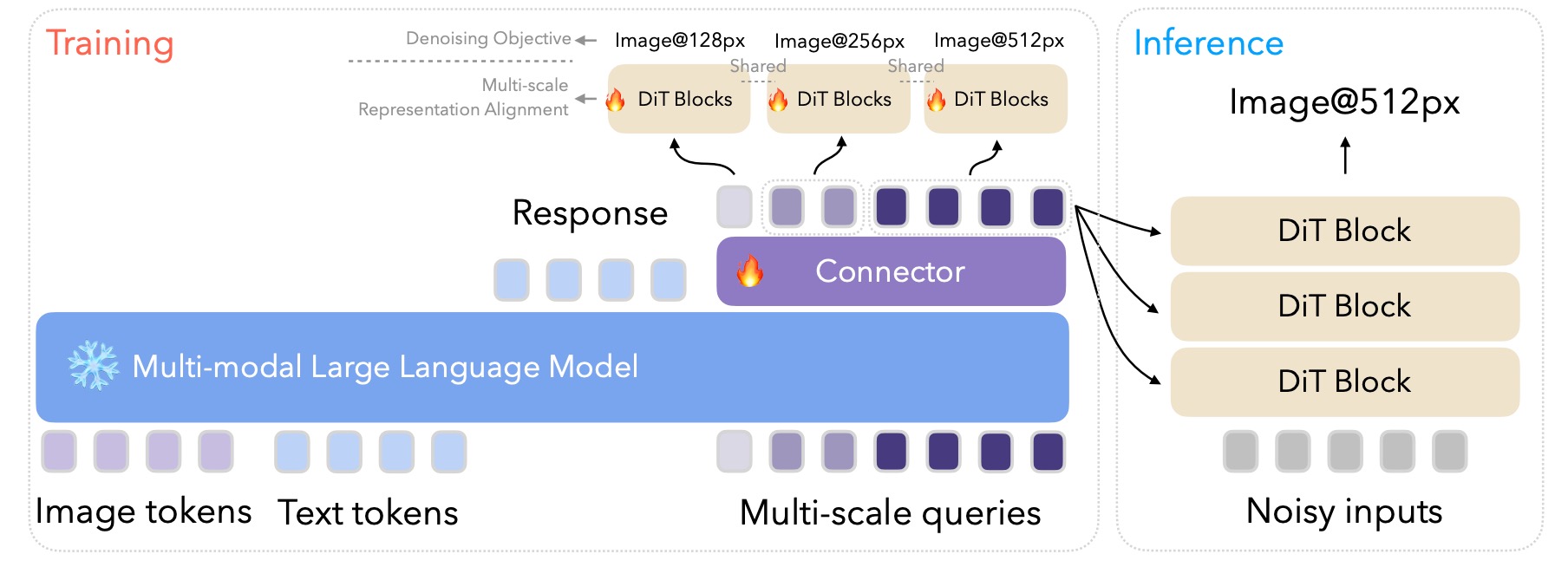 Training

Denoising Objective

Multi-scale Representation Alignment

Image@128px

Image@256px

Image@512px

Shared

Shared

DiT Blocks

DiT Blocks

DiT Blocks

Response

Connector

Multi-modal Large Language Model

Image tokens

Text tokens

Multi-scale queries

Inference

Image@512px

DiT Block

DiT Block

DiT Block

Noisy inputs